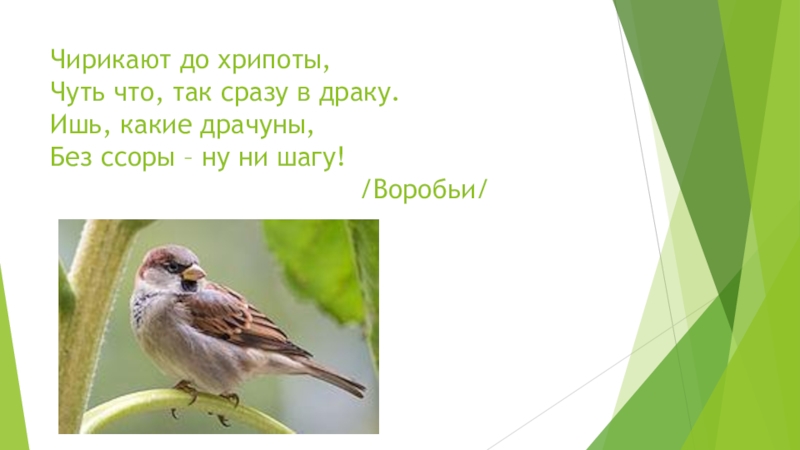 Чирикают до хрипоты,
Чуть что, так сразу в драку.
Ишь, какие драчуны,
Без ссоры – ну ни шагу!
/Воробьи/